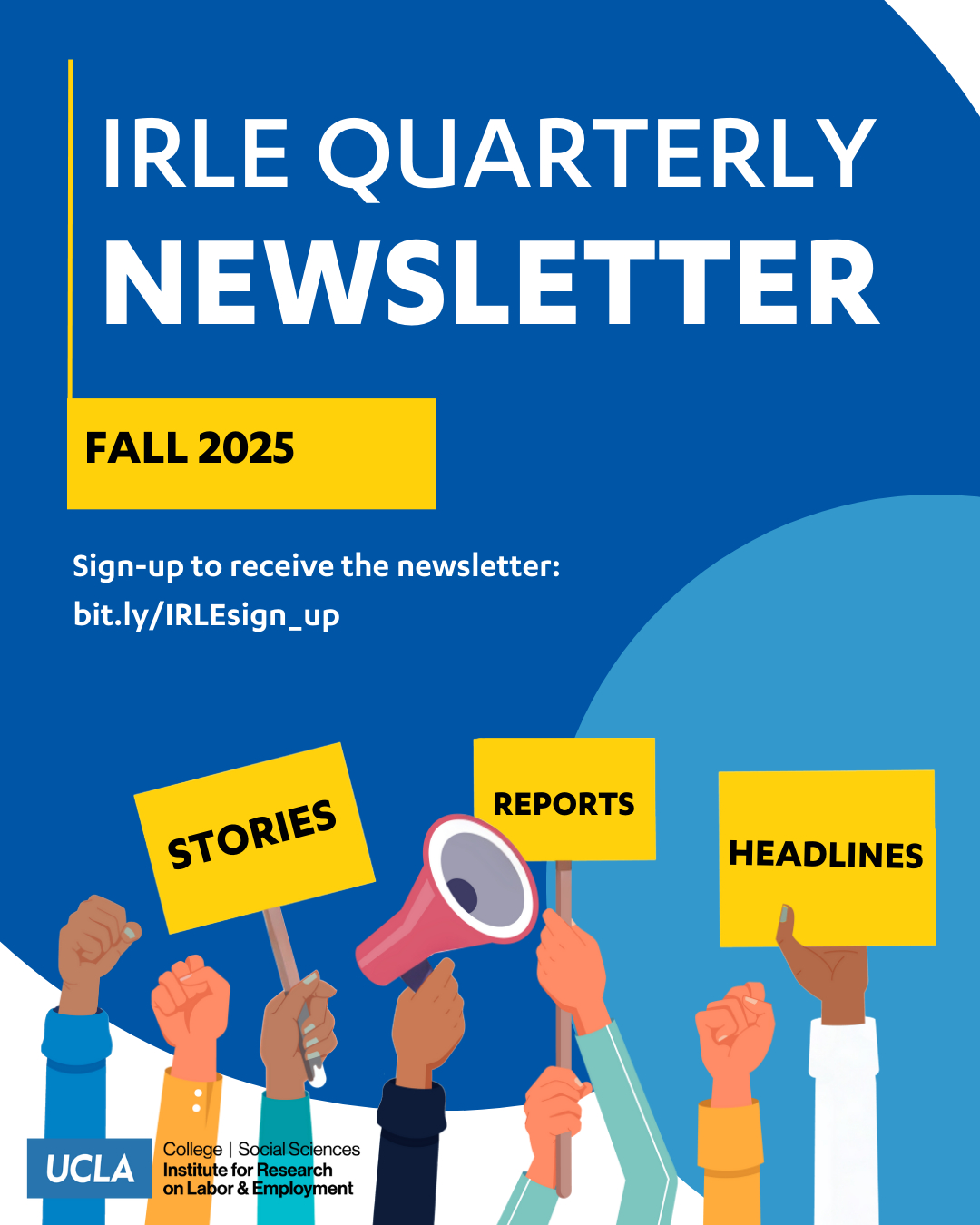 IRLE QUARTERLY
NEWSLETTER

FALL 2025

Sign-up to receive the newsletter:
bit.ly/IRLEsign_up

STORIES

REPORTS

HEADLINES

UCLA College | Social Sciences
Institute for Research on Labor & Employment